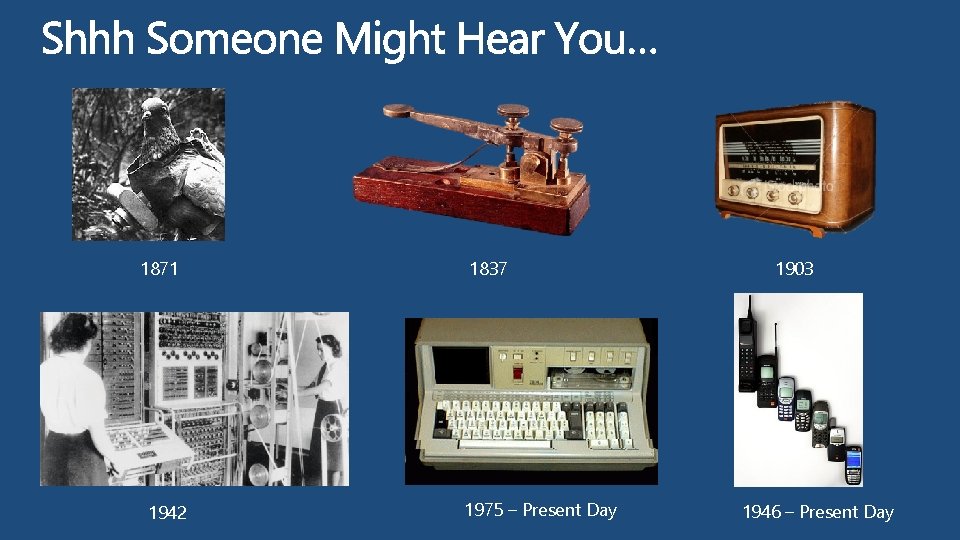 Shhh Someone Might Hear You…

1871

1837

1903

1942

1975 – Present Day

1946 – Present Day